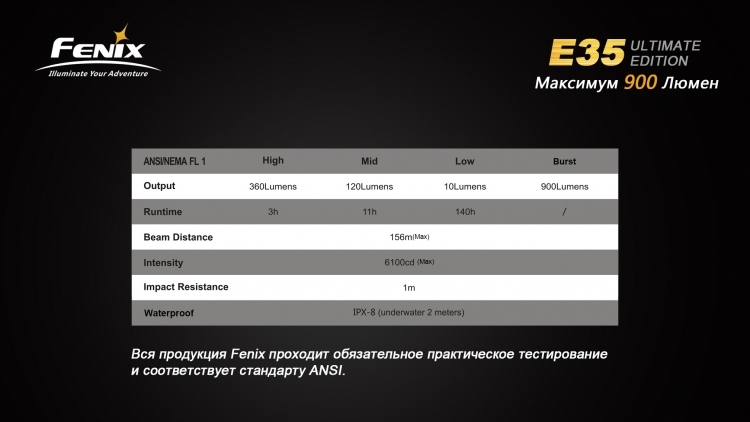 FENIX
Illuminate Your Adventure

E35 ULTIMATE EDITION
Максимум 900 Люмен

| ANSI/NEMA FL 1 | High | Mid | Low | Burst |
|---|---|---|---|---|
| Output | 360Lumens | 120Lumens | 10Lumens | 900Lumens |
| Runtime | 3h | 11h | 140h | / |
| Beam Distance | 156m(Max) | | | |
| Intensity | 6100cd (Max) | | | |
| Impact Resistance | 1m | | | |
| Waterproof | IPX-8 (underwater 2 meters) | | | |

Вся продукция Fenix проходит обязательное практическое тестирование и соответствует стандарту ANSI.